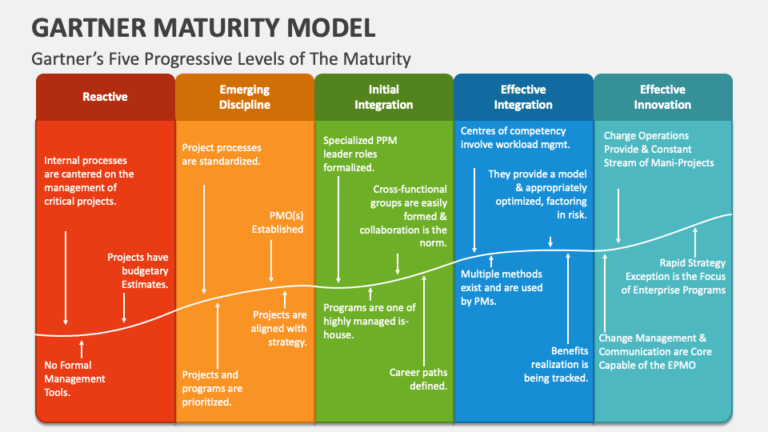 GARTNER MATURITY MODEL

Gartner's Five Progressive Levels of The Maturity

Reactive

Internal processes are cantered on the management of critical projects.

Projects have budgetary Estimates.

No Formal Management Tools.

Emerging Discipline

Project processes are standardized.

PMO(s) Established

Projects are aligned with strategy.

Projects and programs are prioritized.

Initial Integration

Specialized PPM leader roles formalized.

Cross-functional groups are easily formed & collaboration is the norm.

Programs are one of highly managed is-house.

Career paths defined.

Effective Integration

Centres of competency involve workload mgmt.

They provide a model & appropriately optimized, factoring in risk.

Multiple methods exist and are used by PMs.

Benefits realization is being tracked.

Effective Innovation

Charge Operations Provide & Constant Stream of Mani-Projects

Rapid Strategy Exception is the Focus of Enterprise Programs

Change Management & Communication are Core Capable of the EPMO